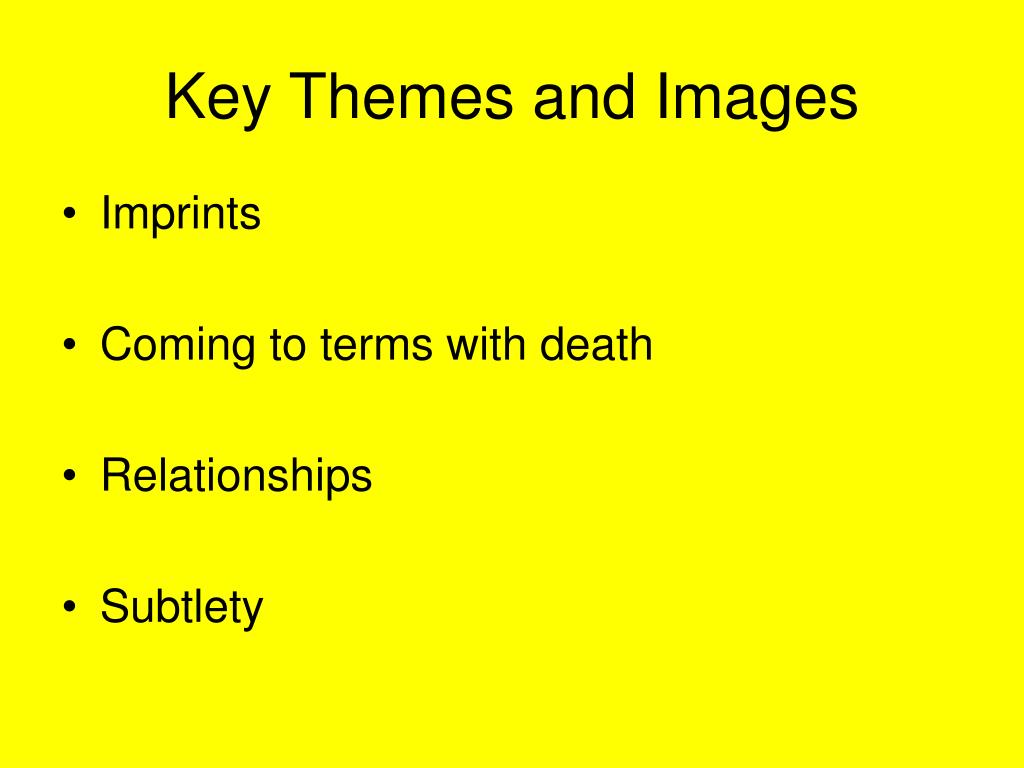 Key Themes and Images

• Imprints

• Coming to terms with death

• Relationships

• Subtlety